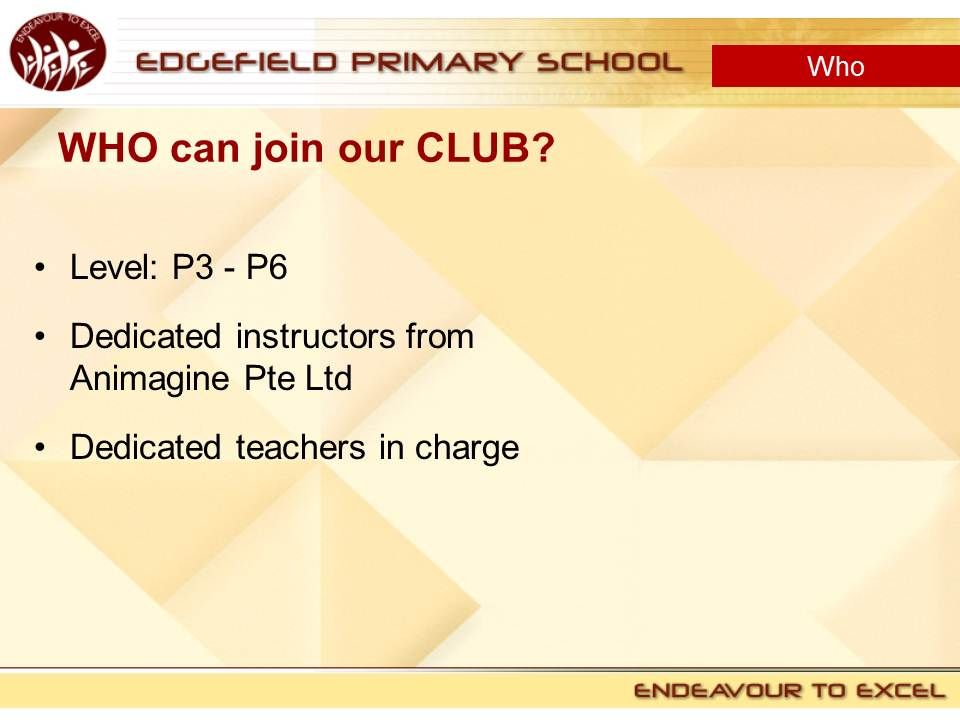 ENDEAVOUR TO EXCEL

EDGEFIELD PRIMARY SCHOOL

Who

WHO can join our CLUB?

• Level: P3 - P6

• Dedicated instructors from Animagine Pte Ltd

• Dedicated teachers in charge

ENDEAVOUR TO EXCEL